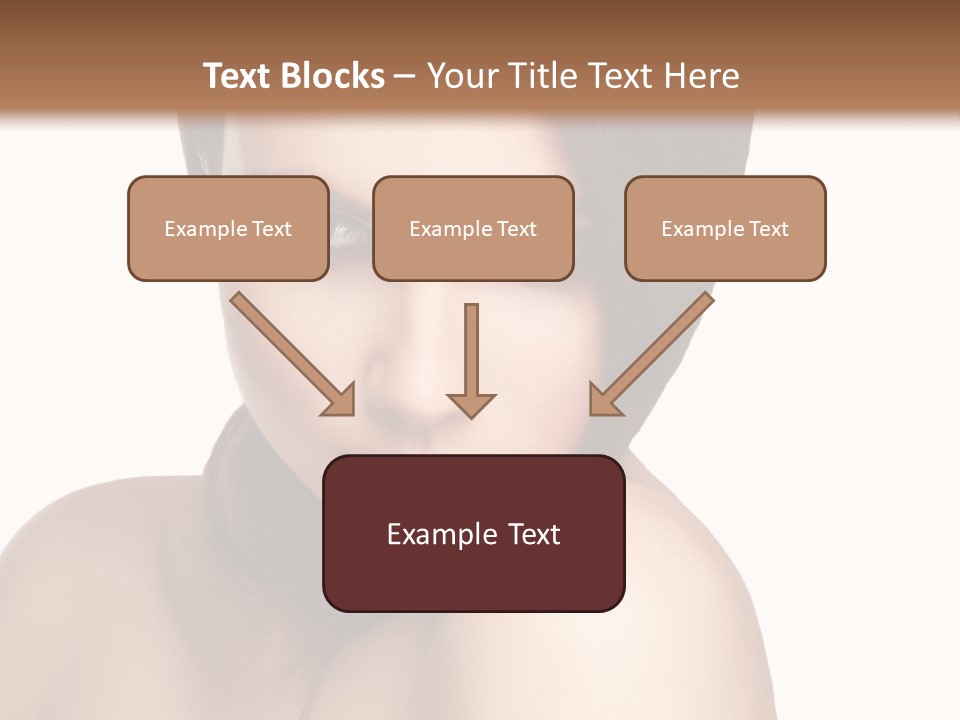 Text Blocks – Your Title Text Here

Example Text

Example Text

Example Text

Example Text